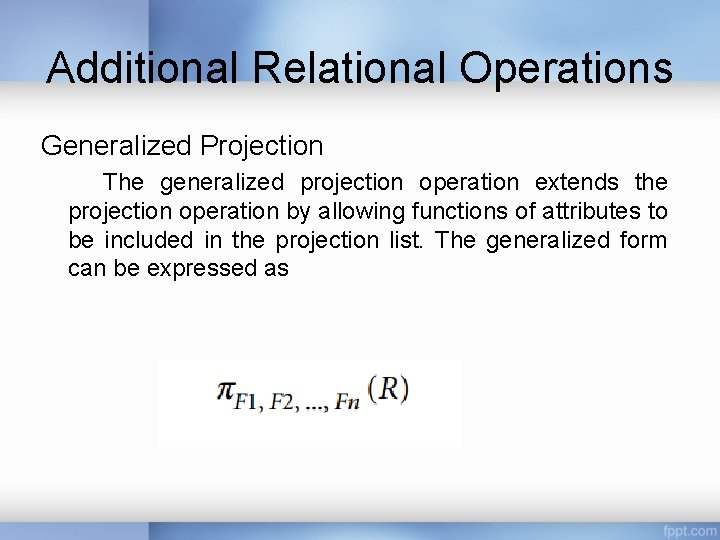 Additional Relational Operations

Generalized Projection

The generalized projection operation extends the projection operation by allowing functions of attributes to be included in the projection list. The generalized form can be expressed as

$\pi_{F1, F2, ..., Fn}(R)$

fppt.com